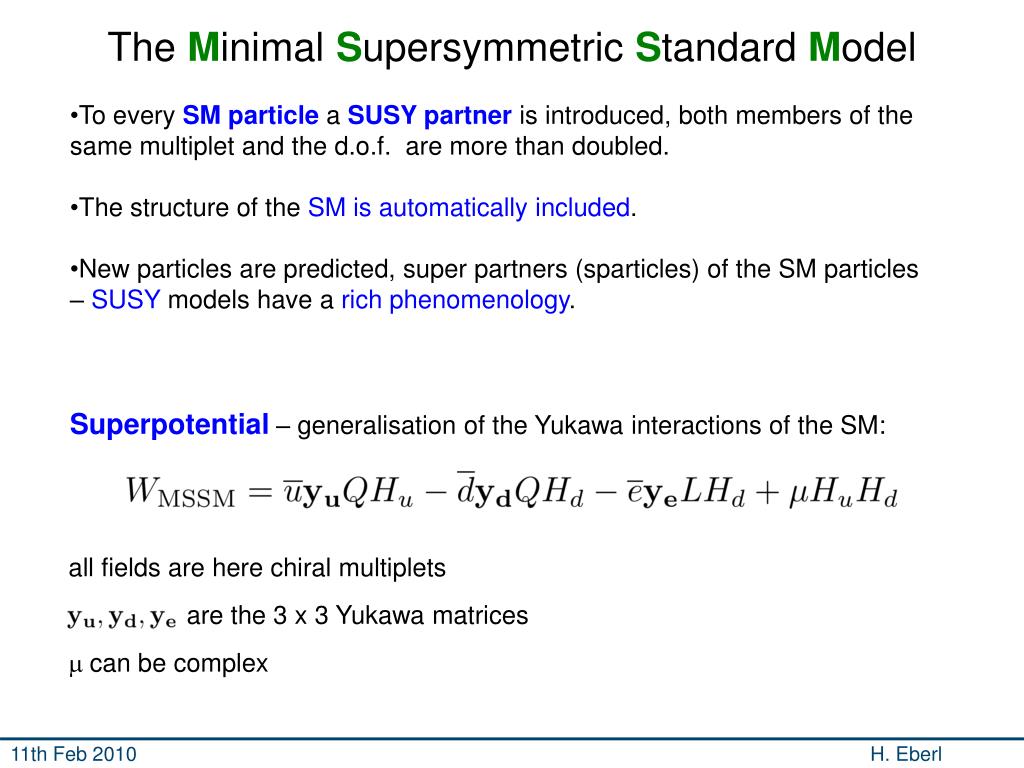 The Minimal Supersymmetric Standard Model

•To every SM particle a SUSY partner is introduced, both members of the same multiplet and the d.o.f. are more than doubled.

•The structure of the SM is automatically included.

•New particles are predicted, super partners (sparticles) of the SM particles – SUSY models have a rich phenomenology.

Superpotential – generalisation of the Yukawa interactions of the SM:

$W_{\mathrm{MSSM}} = \overline{u}\mathbf{y_u}QH_u - \overline{d}\mathbf{y_d}QH_d - \overline{e}\mathbf{y_e}LH_d + \mu H_u H_d$

all fields are here chiral multiplets

$\mathbf{y_u}, \mathbf{y_d}, \mathbf{y_e}$ are the 3 x 3 Yukawa matrices

$\mu$ can be complex

11th Feb 2010

H. Eberl